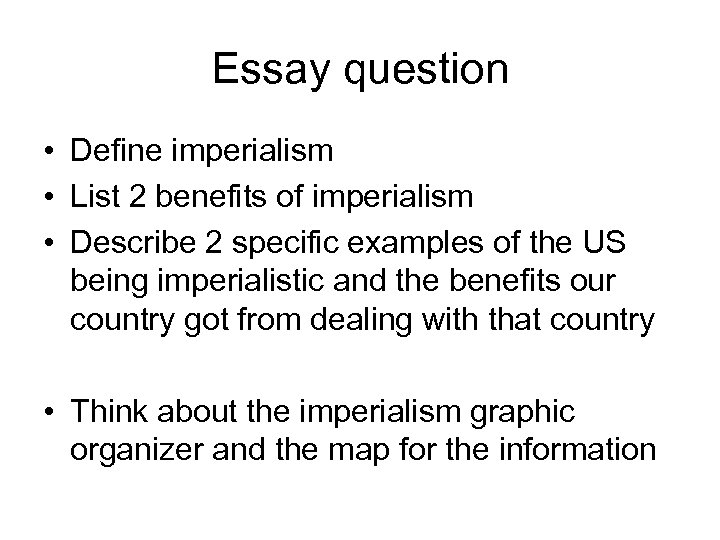 Essay question

• Define imperialism
• List 2 benefits of imperialism
• Describe 2 specific examples of the US being imperialistic and the benefits our country got from dealing with that country

• Think about the imperialism graphic organizer and the map for the information